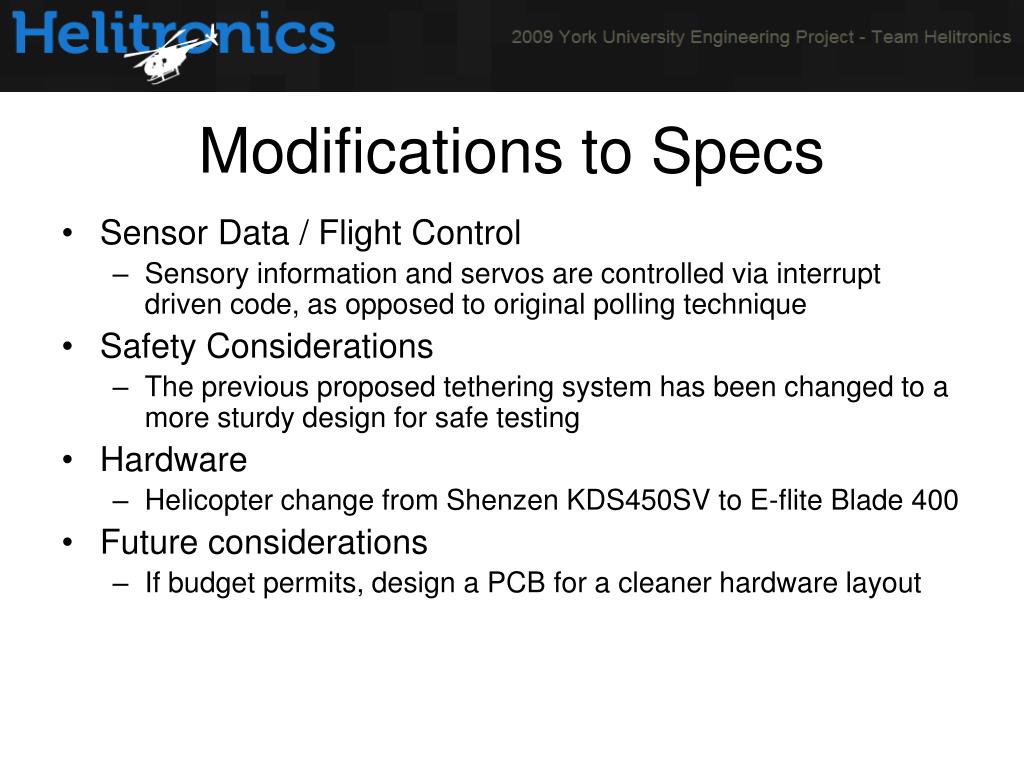 Helitronics

2009 York University Engineering Project - Team Helitronics

Modifications to Specs

• Sensor Data / Flight Control
– Sensory information and servos are controlled via interrupt driven code, as opposed to original polling technique
• Safety Considerations
– The previous proposed tethering system has been changed to a more sturdy design for safe testing
• Hardware
– Helicopter change from Shenzen KDS450SV to E-flite Blade 400
• Future considerations
– If budget permits, design a PCB for a cleaner hardware layout